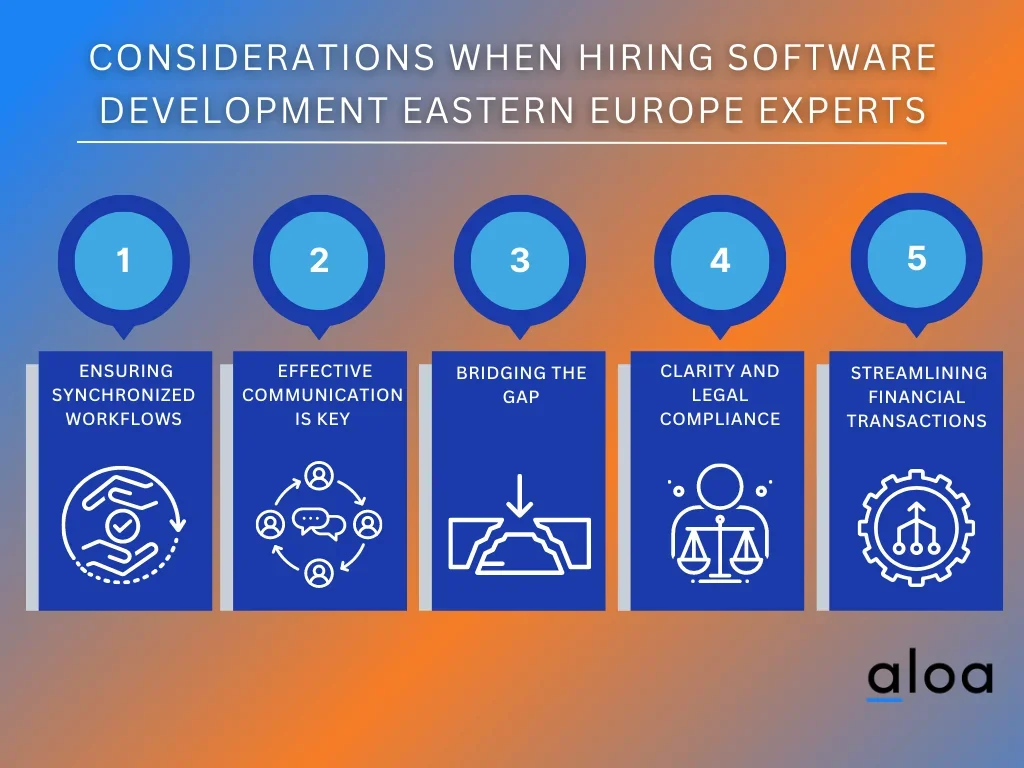 CONSIDERATIONS WHEN HIRING SOFTWARE DEVELOPMENT EASTERN EUROPE EXPERTS

1

ENSURING SYNCHRONIZED WORKFLOWS

2

EFFECTIVE COMMUNICATION IS KEY

3

BRIDGING THE GAP

4

CLARITY AND LEGAL COMPLIANCE

5

STREAMLINING FINANCIAL TRANSACTIONS

aloa